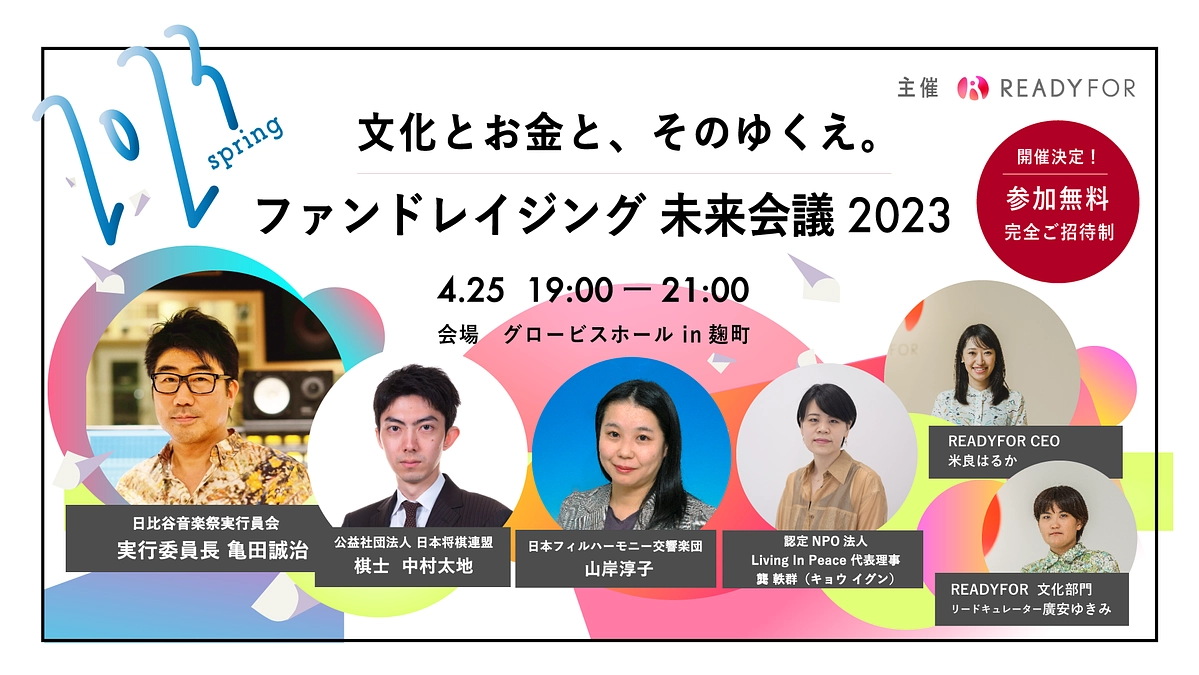 2023 spring

主催 READYFOR

文化とお金と、そのゆくえ。

ファンドレイジング 未来会議 2023

開催決定！
参加無料
完全ご招待制

4.25 19:00 — 21:00

会場 グロービスホール in 麹町

日比谷音楽祭実行員会
実行委員長 亀田誠治

公益社団法人 日本将棋連盟
棋士 中村太地

日本フィルハーモニー交響楽団
山岸淳子

認定 NPO 法人
Living In Peace 代表理事
龔 軼群（キョウ イグン）

READYFOR CEO
米良はるか

READYFOR 文化部門
リードキュレーター廣安ゆきみ